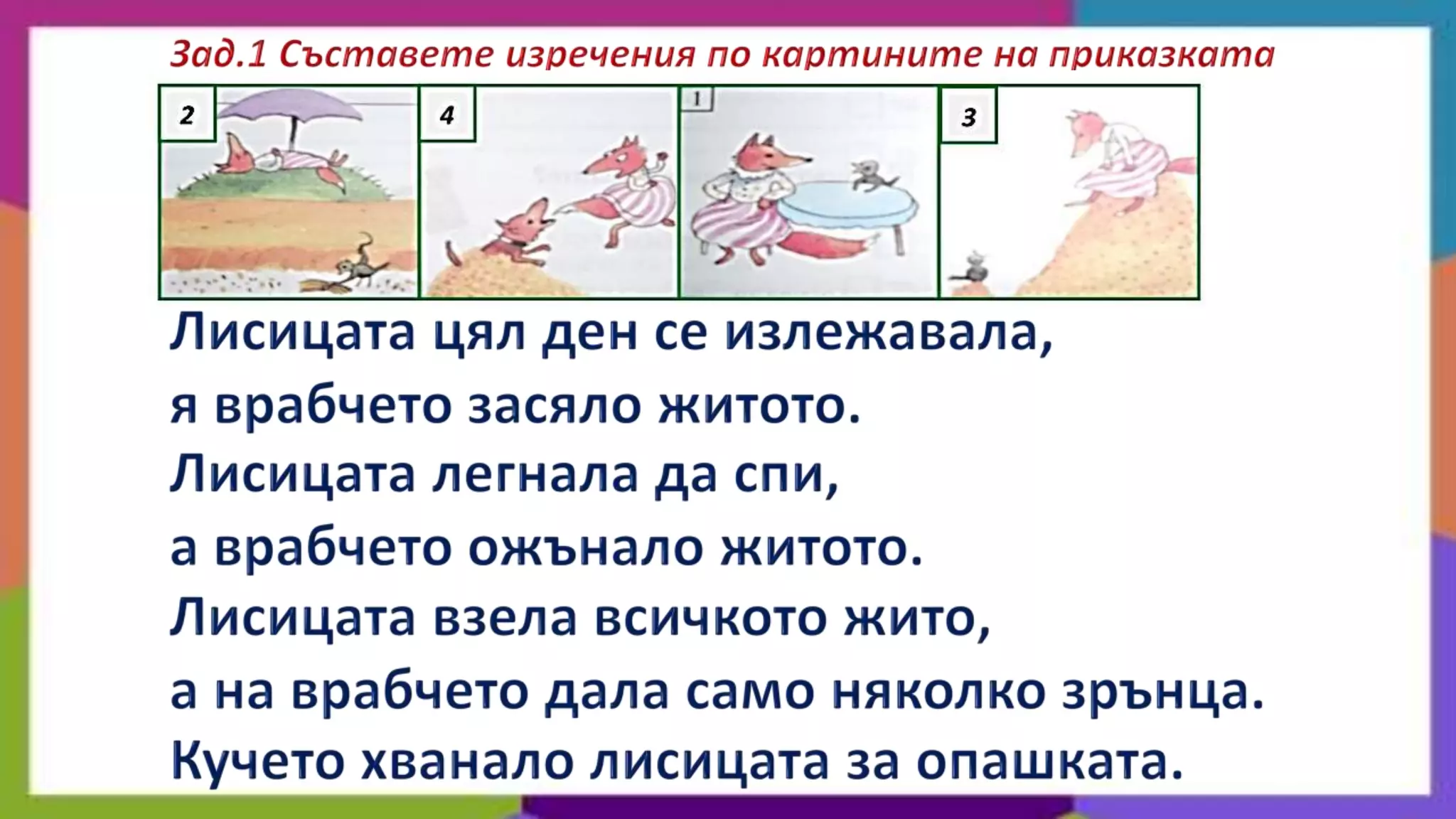 Зад.1 Съставете изречения по картините на приказката

2

4

1

3

Лисицата цял ден се излежавала,
я врабчето засяло житото.
Лисицата легнала да спи,
а врабчето ожънало житото.
Лисицата взела всичкото жито,
а на врабчето дала само няколко зрънца.
Кучето хванало лисицата за опашката.